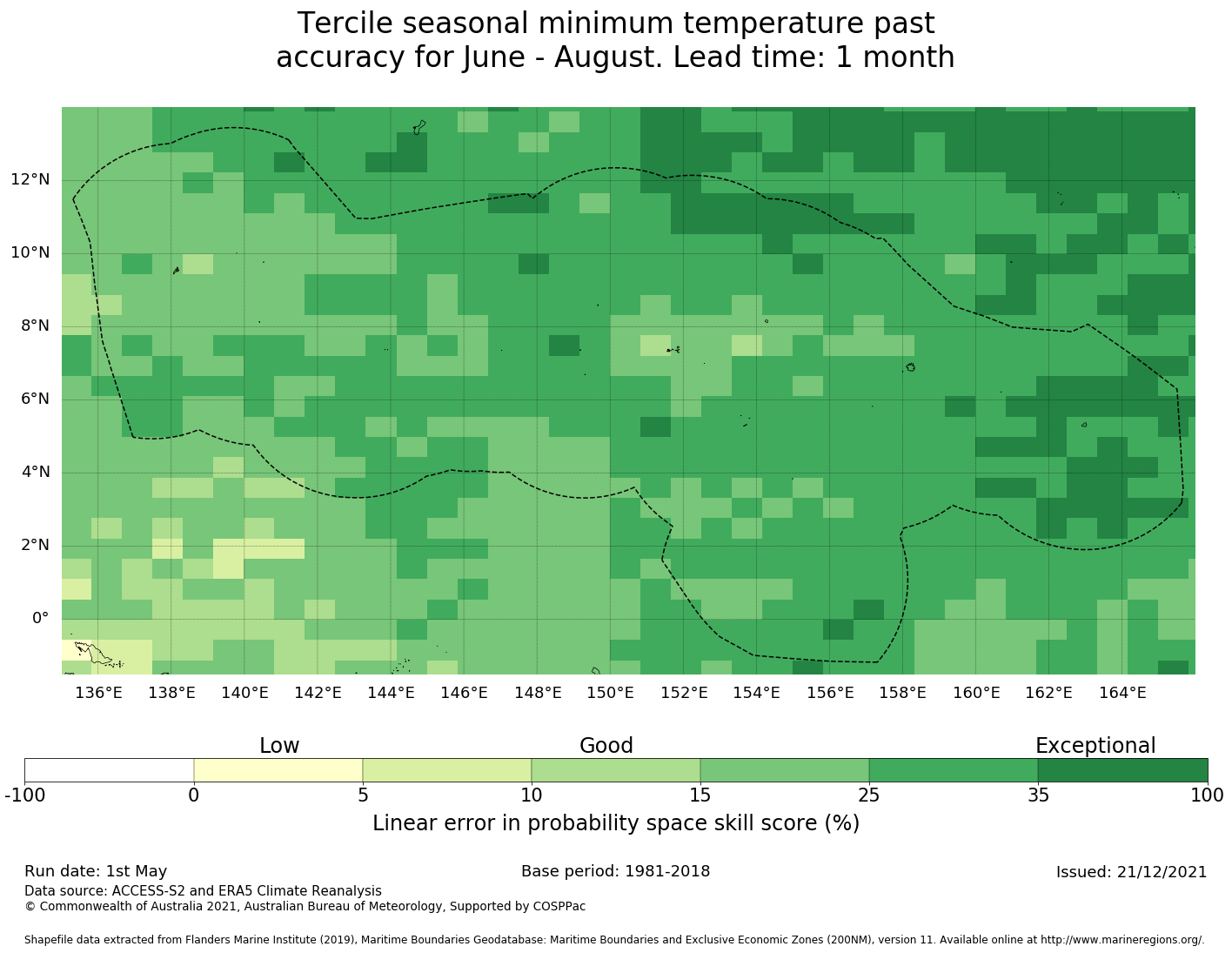 Tercile seasonal minimum temperature past accuracy for June - August. Lead time: 1 month

12°N
10°N
8°N
6°N
4°N
2°N
0°

136°E 138°E 140°E 142°E 144°E 146°E 148°E 150°E 152°E 154°E 156°E 158°E 160°E 162°E 164°E

Low
Good
Exceptional

-100 0 5 10 15 25 35 100

Linear error in probability space skill score (%)

Run date: 1st May
Base period: 1981-2018
Issued: 21/12/2021

Data source: ACCESS-S2 and ERA5 Climate Reanalysis
© Commonwealth of Australia 2021, Australian Bureau of Meteorology, Supported by COSPPac

Shapefile data extracted from Flanders Marine Institute (2019), Maritime Boundaries Geodatabase: Maritime Boundaries and Exclusive Economic Zones (200NM), version 11. Available online at http://www.marineregions.org/.